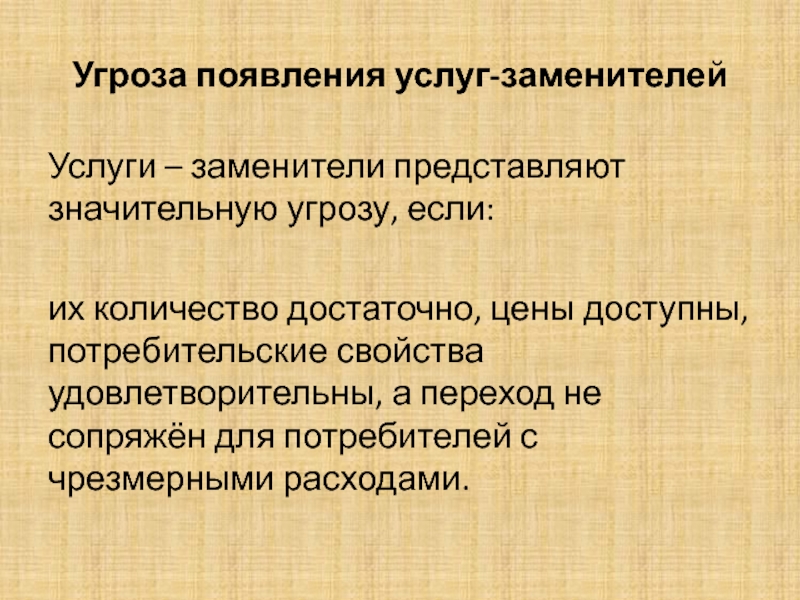 Угроза появления услуг-заменителей

Услуги – заменители представляют значительную угрозу, если:

их количество достаточно, цены доступны, потребительские свойства удовлетворительны, а переход не сопряжён для потребителей с чрезмерными расходами.